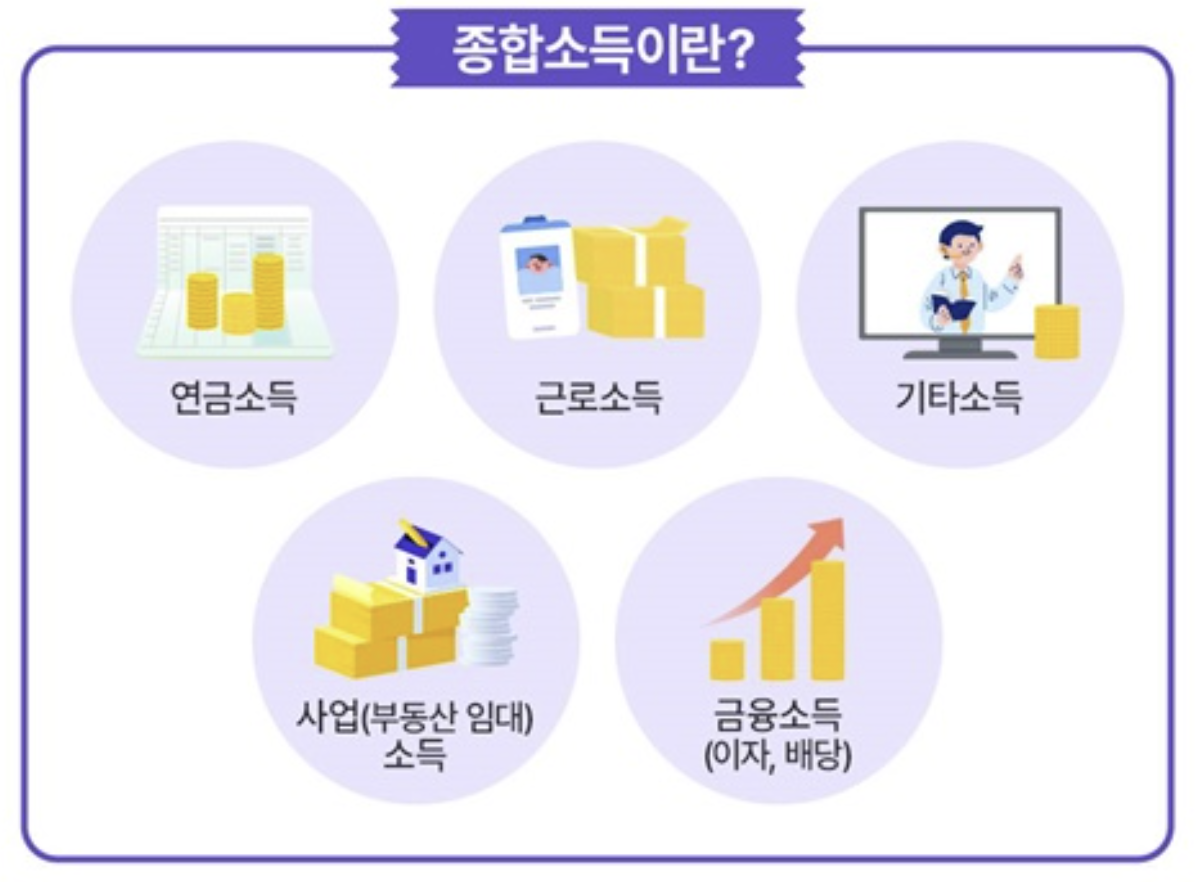 종합소득이란?

연금소득

근로소득

기타소득

사업(부동산 임대) 소득

금융소득 (이자, 배당)